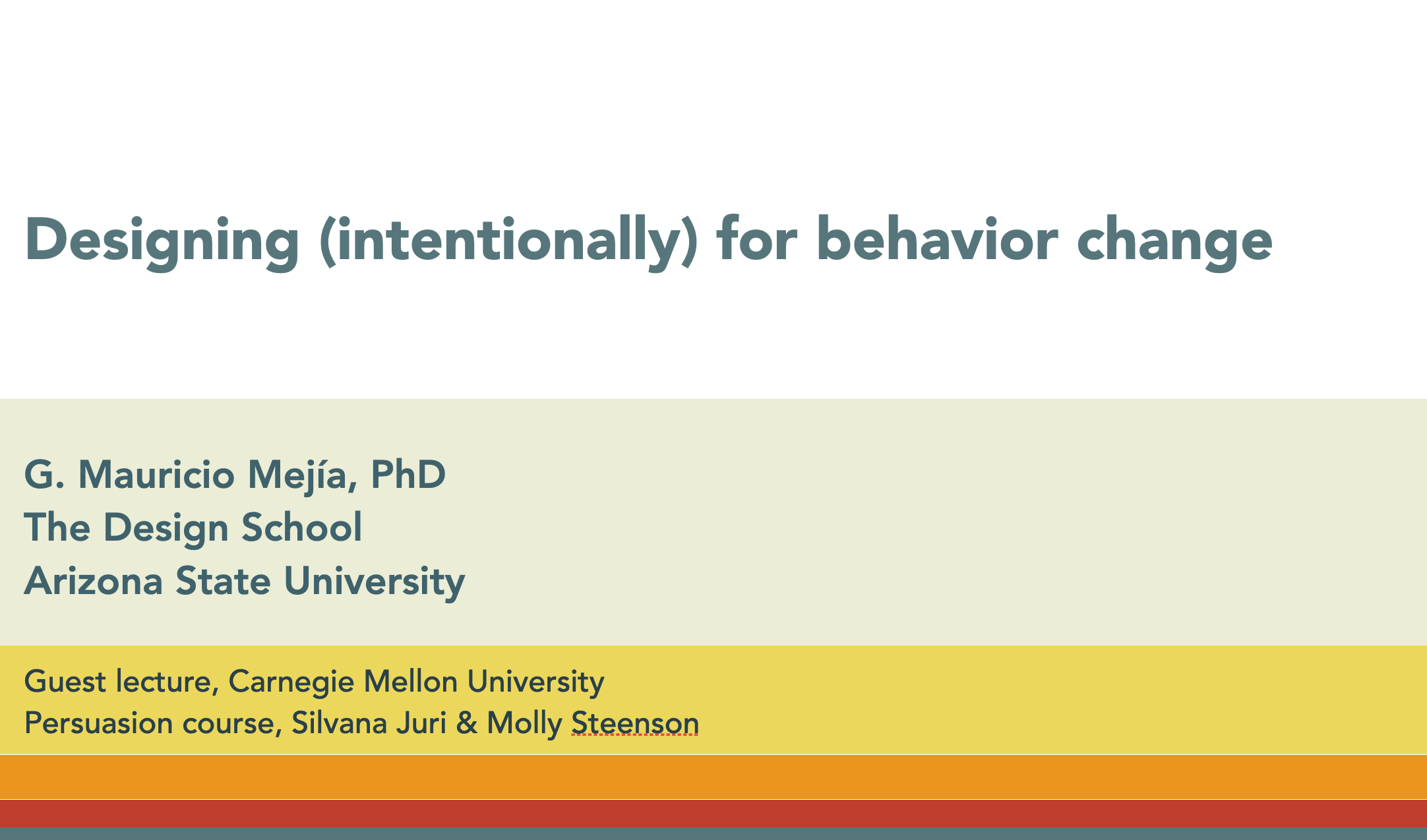 Designing (intentionally) for behavior change

G. Mauricio Mejía, PhD
The Design School
Arizona State University

Guest lecture, Carnegie Mellon University
Persuasion course, Silvana Juri & Molly Steenson